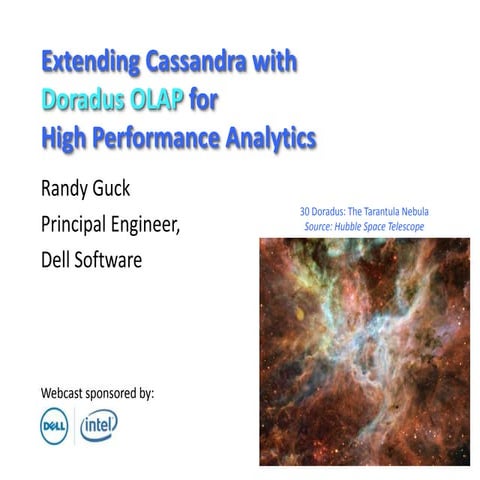 Extending Cassandra with Doradus OLAP for High Performance Analytics

Randy Guck

Principal Engineer,

Dell Software

30 Doradus: The Tarantula Nebula
Source: Hubble Space Telescope

Webcast sponsored by:

DELL intel